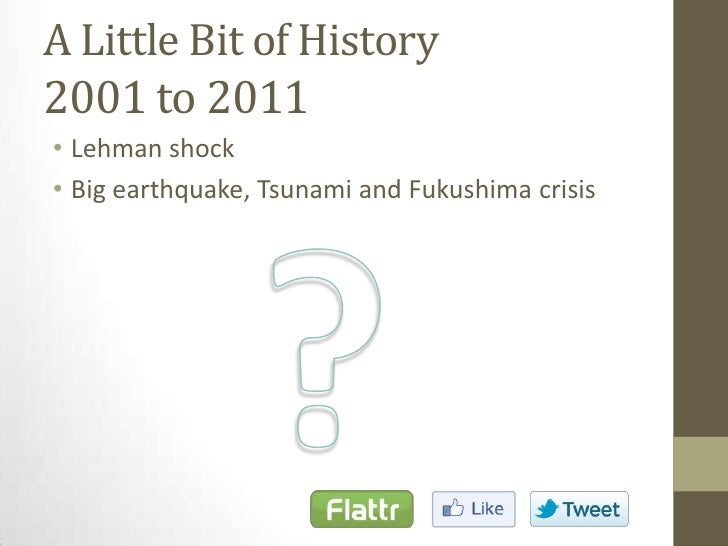 A Little Bit of History
2001 to 2011

• Lehman shock
• Big earthquake, Tsunami and Fukushima crisis

?

Flattr Like Tweet